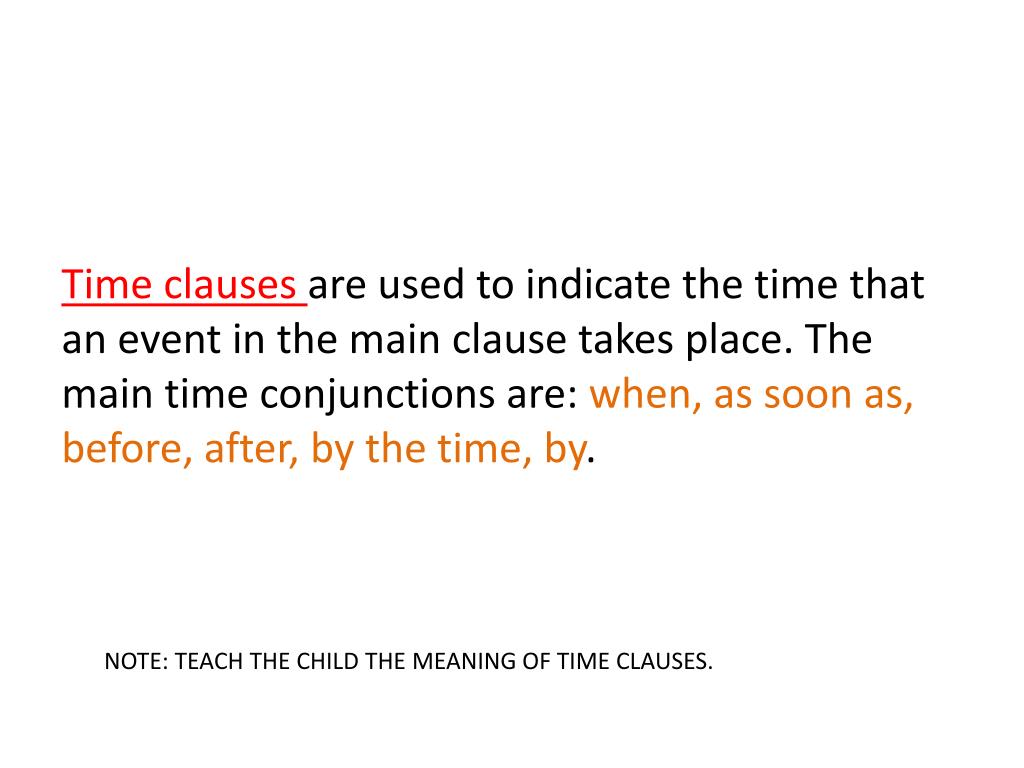 Time clauses are used to indicate the time that an event in the main clause takes place. The main time conjunctions are: when, as soon as, before, after, by the time, by.

NOTE: TEACH THE CHILD THE MEANING OF TIME CLAUSES.